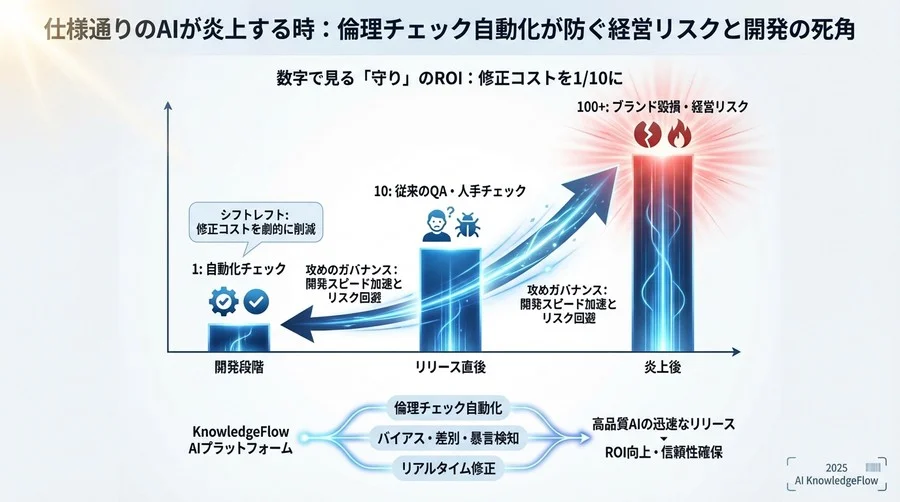 仕様通りのAIが炎上する時：倫理チェック自動化が防ぐ経営リスクと開発の死角

数字で見る「守り」のROI：修正コストを1/10に

100+: ブランド毀損・経営リスク

10: 従来のQA・人手チェック

シフトレフト:
修正コストを劇的に削減

1: 自動化チェック

攻めのガバナンス:
開発スピード加速と
リスク回避

攻めガバナンス:
開発スピード加速と
リスク回避

開発段階

リリース直後

炎上後

KnowledgeFlow
AIプラットフォーム

倫理チェック自動化

バイアス・差別・暴言検知

リアルタイム修正

高品質AIの迅速なリリース

ROI向上・信頼性確保

2025
AI KnowledgeFlow